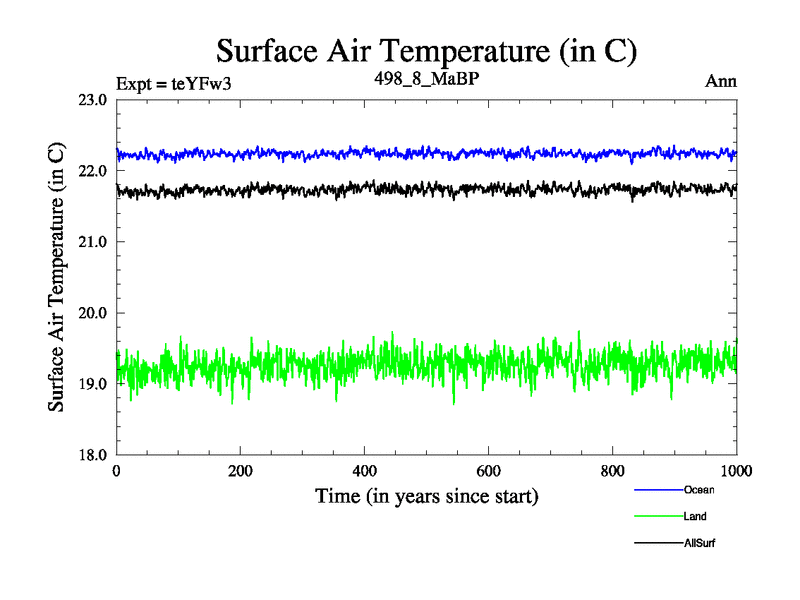 Surface Air Temperature (in C)

Expt = teYFw3

498_8_MaBP

Ann

Surface Air Temperature (in C)

23.0
22.0
21.0
20.0
19.0
18.0

0
200
400
600
800
1000

Time (in years since start)

Ocean
Land
AllSurf